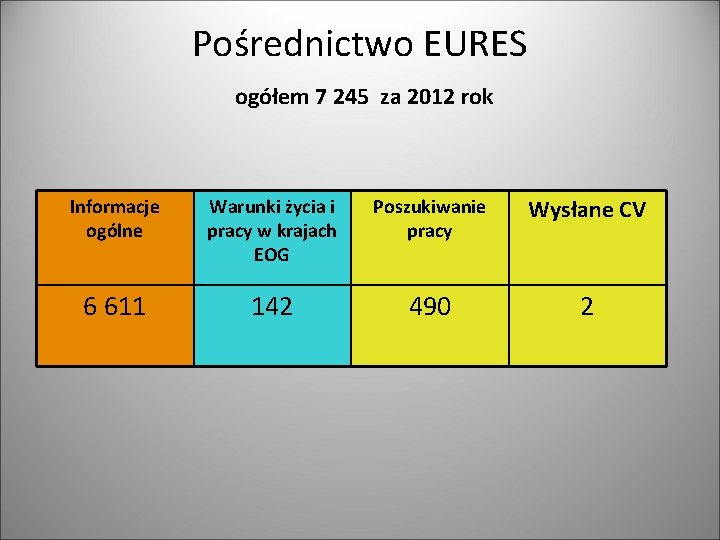 Pośrednictwo EURES

ogółem 7 245 za 2012 rok

| Informacje ogólne | Warunki życia i pracy w krajach EOG | Poszukiwanie pracy | Wysłane CV |
|---|---|---|---|
| 6 611 | 142 | 490 | 2 |